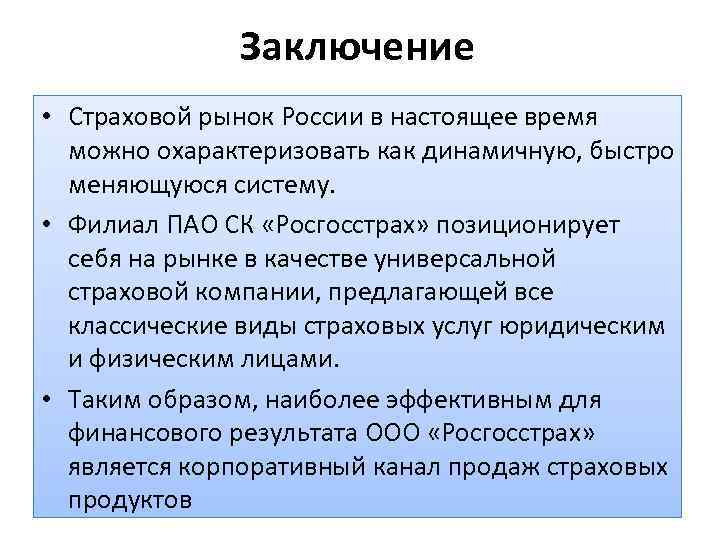 Заключение

• Страховой рынок России в настоящее время можно охарактеризовать как динамичную, быстро меняющуюся систему.

• Филиал ПАО СК «Росгосстрах» позиционирует себя на рынке в качестве универсальной страховой компании, предлагающей все классические виды страховых услуг юридическим и физическим лицами.

• Таким образом, наиболее эффективным для финансового результата ООО «Росгосстрах» является корпоративный канал продаж страховых продуктов